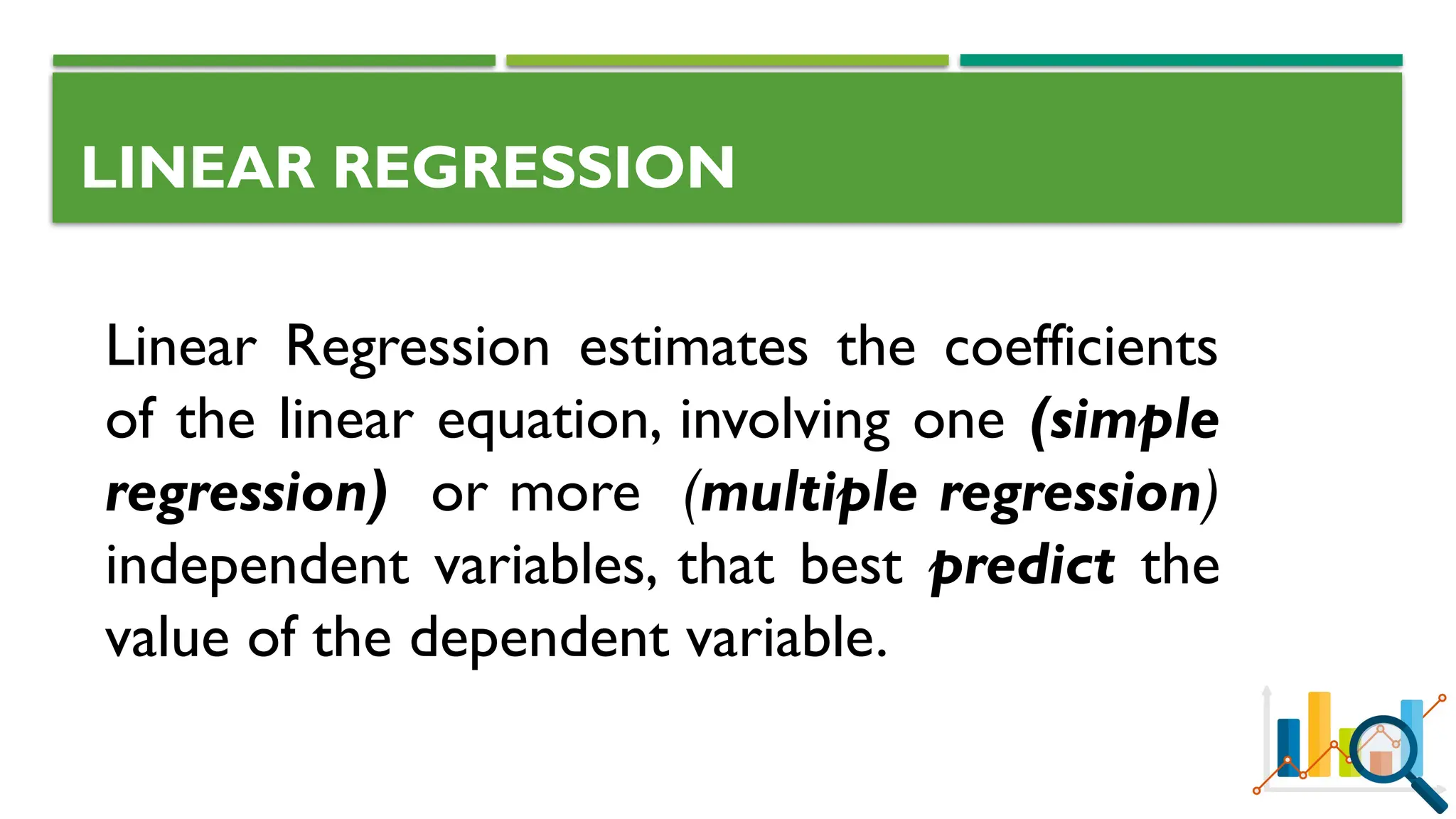 LINEAR REGRESSION

Linear Regression estimates the coefficients of the linear equation, involving one (simple regression) or more (multiple regression) independent variables, that best predict the value of the dependent variable.